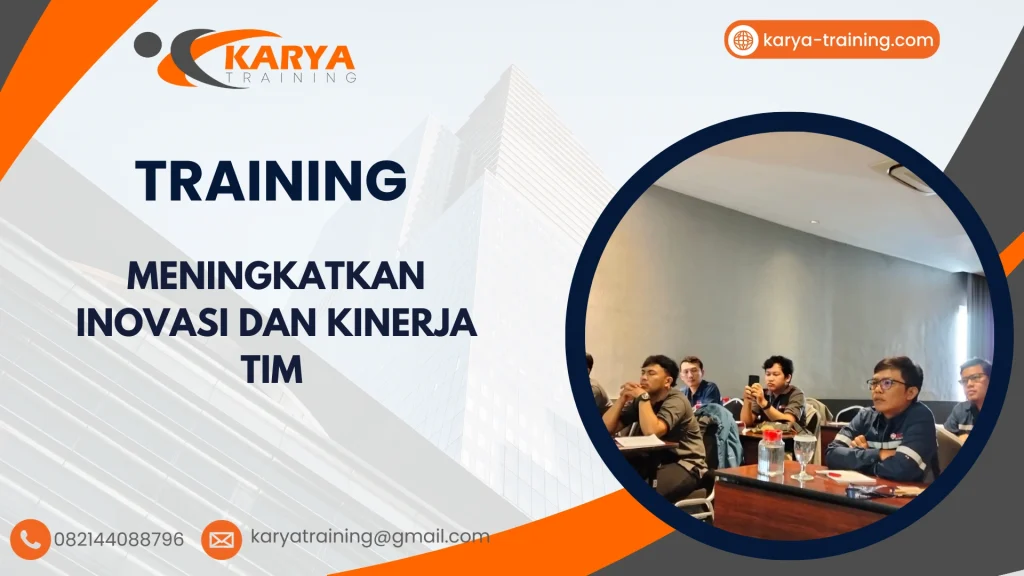 KARYA
TRAINING

karya-training.com

TRAINING

MENINGKATKAN INOVASI DAN KINERJA TIM

082144088796

karyatraining@gmail.com